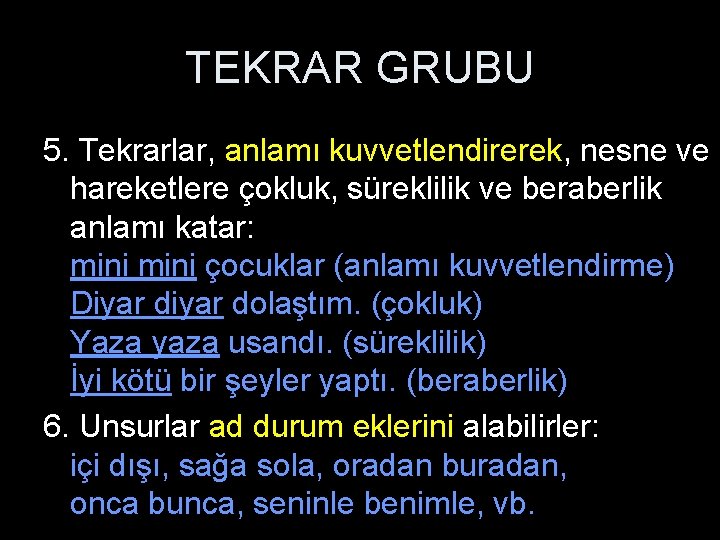 TEKRAR GRUBU

5. Tekrarlar, anlamı kuvvetlendirerek, nesne ve hareketlere çokluk, süreklilik ve beraberlik anlamı katar:
mini mini çocuklar (anlamı kuvvetlendirme)
Diyar diyar dolaştım. (çokluk)
Yaza yaza usandı. (süreklilik)
İyi kötü bir şeyler yaptı. (beraberlik)

6. Unsurlar ad durum eklerini alabilirler:
içi dışı, sağa sola, oradan buradan, onca bunca, seninle benimle, vb.